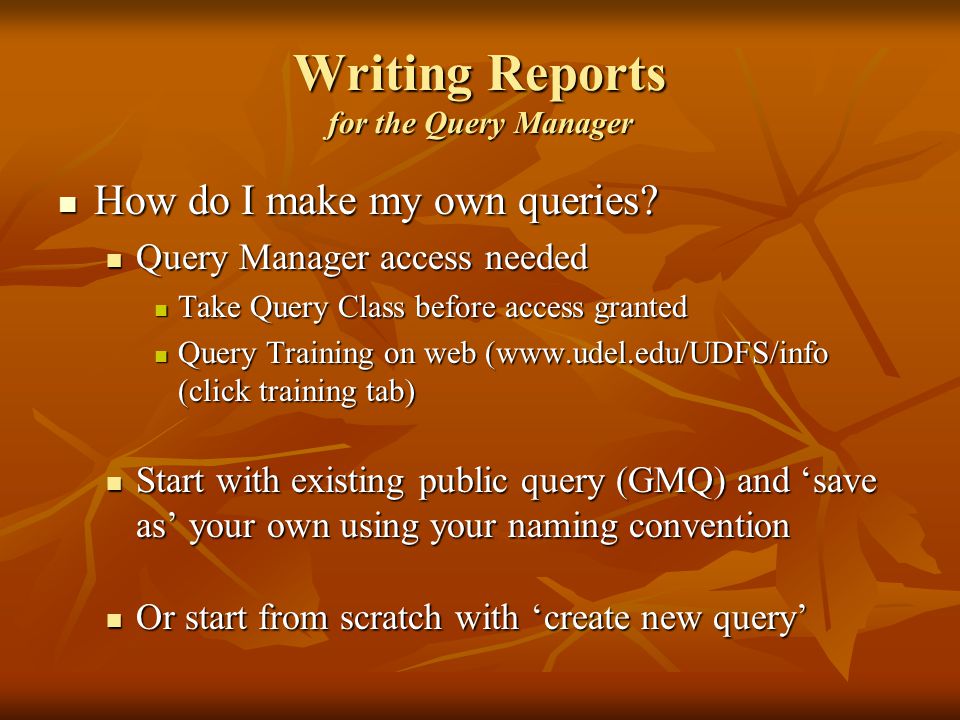 Writing Reports
for the Query Manager

How do I make my own queries?

Query Manager access needed

Take Query Class before access granted

Query Training on web (www.udel.edu/UDFS/info (click training tab)

Start with existing public query (GMQ) and ‘save as’ your own using your naming convention

Or start from scratch with ‘create new query’